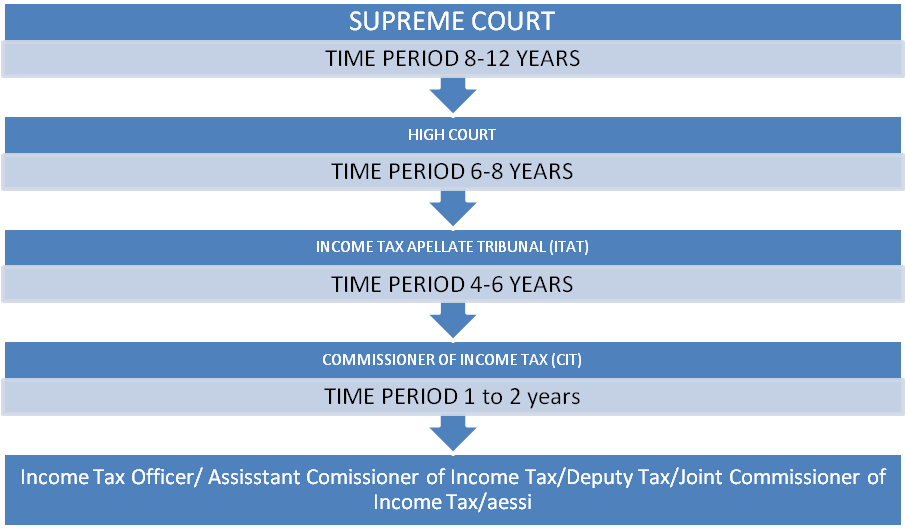 SUPREME COURT

TIME PERIOD 8-12 YEARS

HIGH COURT

TIME PERIOD 6-8 YEARS

INCOME TAX APELLATE TRIBUNAL (ITAT)

TIME PERIOD 4-6 YEARS

COMMISSIONER OF INCOME TAX (CIT)

TIME PERIOD 1 to 2 years

Income Tax Officer/ Assisstant Comissioner of Income Tax/Deputy Tax/Joint Commissioner of Income Tax/aessi